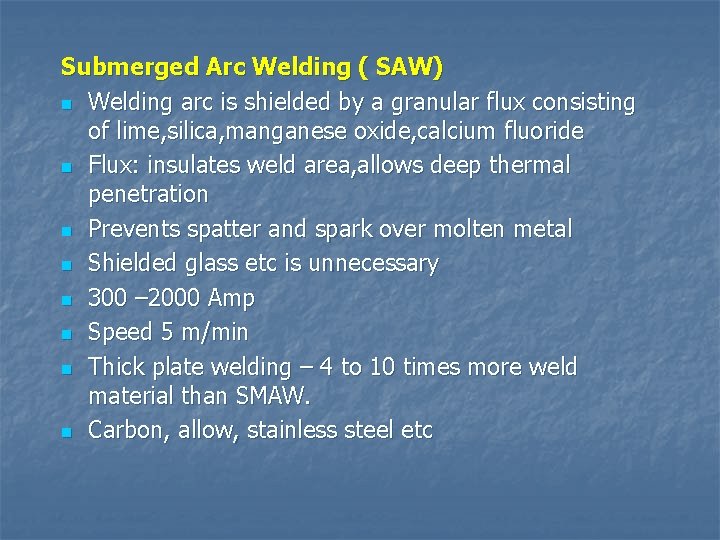 Submerged Arc Welding ( SAW)

- Welding arc is shielded by a granular flux consisting of lime,silica,manganese oxide,calcium fluoride
- Flux: insulates weld area,allows deep thermal penetration
- Prevents spatter and spark over molten metal
- Shielded glass etc is unnecessary
- 300 –2000 Amp
- Speed 5 m/min
- Thick plate welding – 4 to 10 times more weld material than SMAW.
- Carbon, allow, stainless steel etc